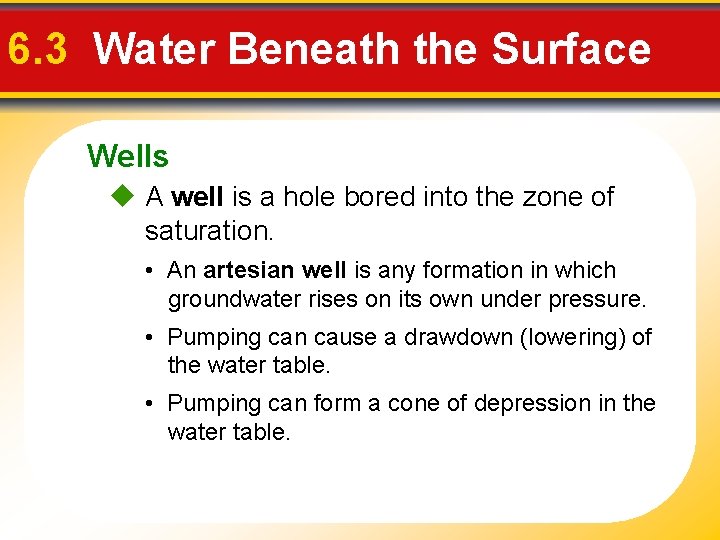 6.3 Water Beneath the Surface

Wells

◆ A well is a hole bored into the zone of saturation.

• An artesian well is any formation in which groundwater rises on its own under pressure.

• Pumping can cause a drawdown (lowering) of the water table.

• Pumping can form a cone of depression in the water table.